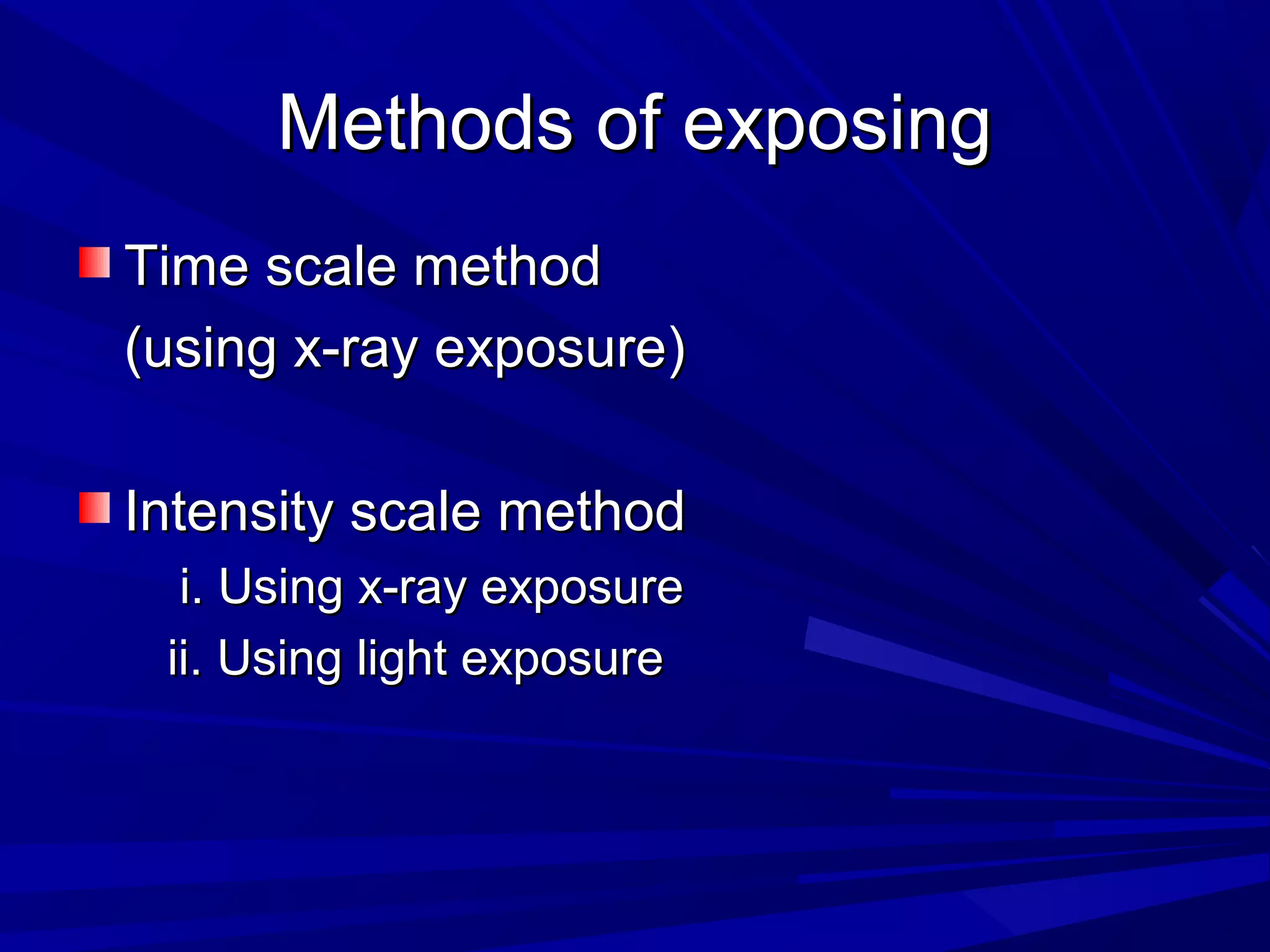 Methods of exposing

Time scale method
(using x-ray exposure)

Intensity scale method
i. Using x-ray exposure
ii. Using light exposure